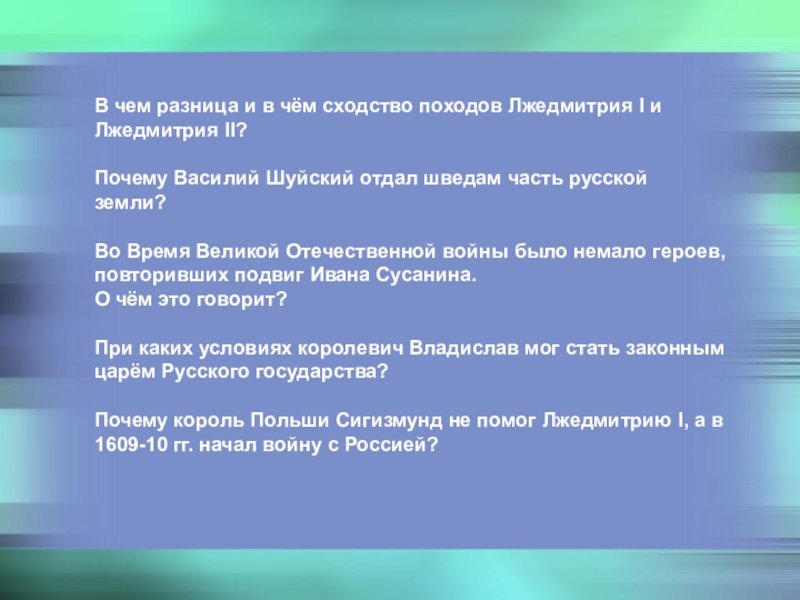 В чем разница и в чём сходство походов Лжедмитрия I и Лжедмитрия II?

Почему Василий Шуйский отдал шведам часть русской земли?

Во Время Великой Отечественной войны было немало героев, повторивших подвиг Ивана Сусанина.
О чём это говорит?

При каких условиях королевич Владислав мог стать законным царём Русского государства?

Почему король Польши Сигизмунд не помог Лжедмитрию I, а в 1609-10 гг. начал войну с Россией?